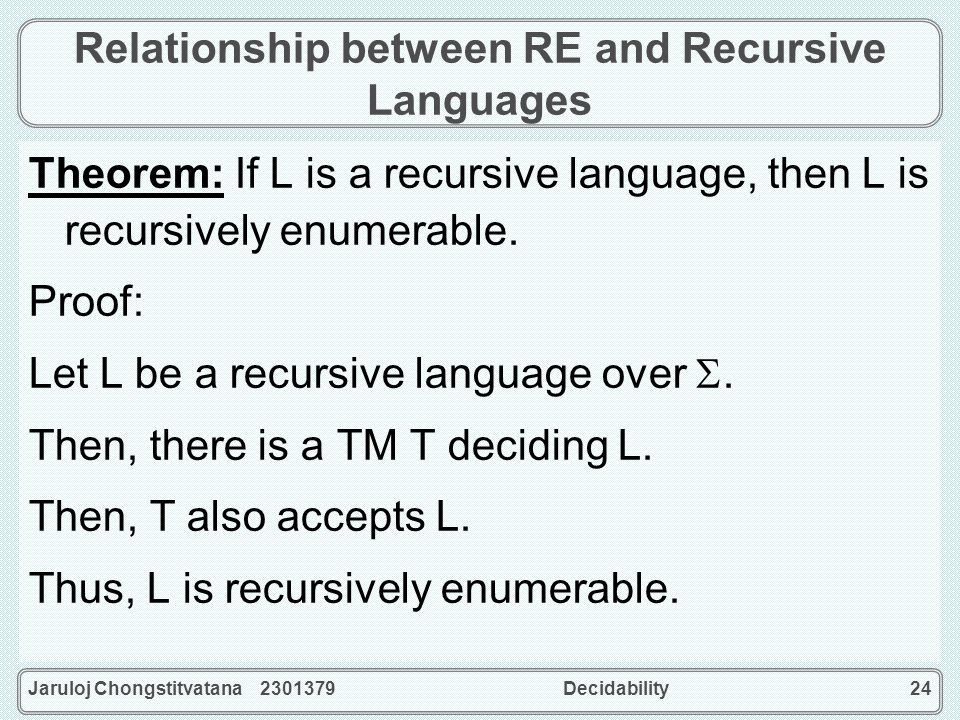 Relationship between RE and Recursive Languages

Theorem: If L is a recursive language, then L is recursively enumerable.

Proof:

Let L be a recursive language over $\Sigma$.

Then, there is a TM T deciding L.

Then, T also accepts L.

Thus, L is recursively enumerable.

Jaruloj Chongstitvatana 2301379 Decidability 24